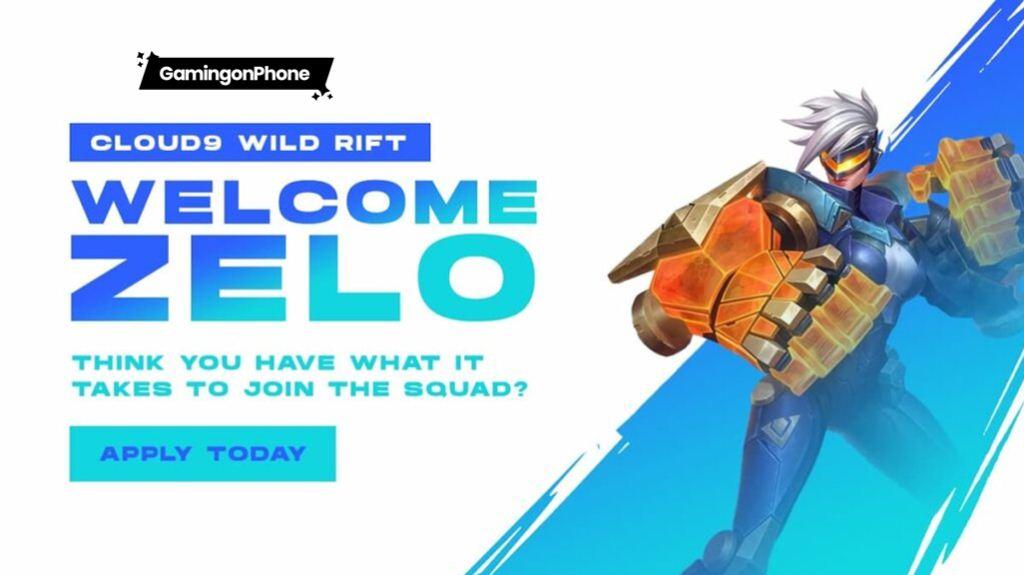 GamingonPhone

CLOUD9 WILD RIFT

WELCOME ZELO

THINK YOU HAVE WHAT IT TAKES TO JOIN THE SQUAD?

APPLY TODAY